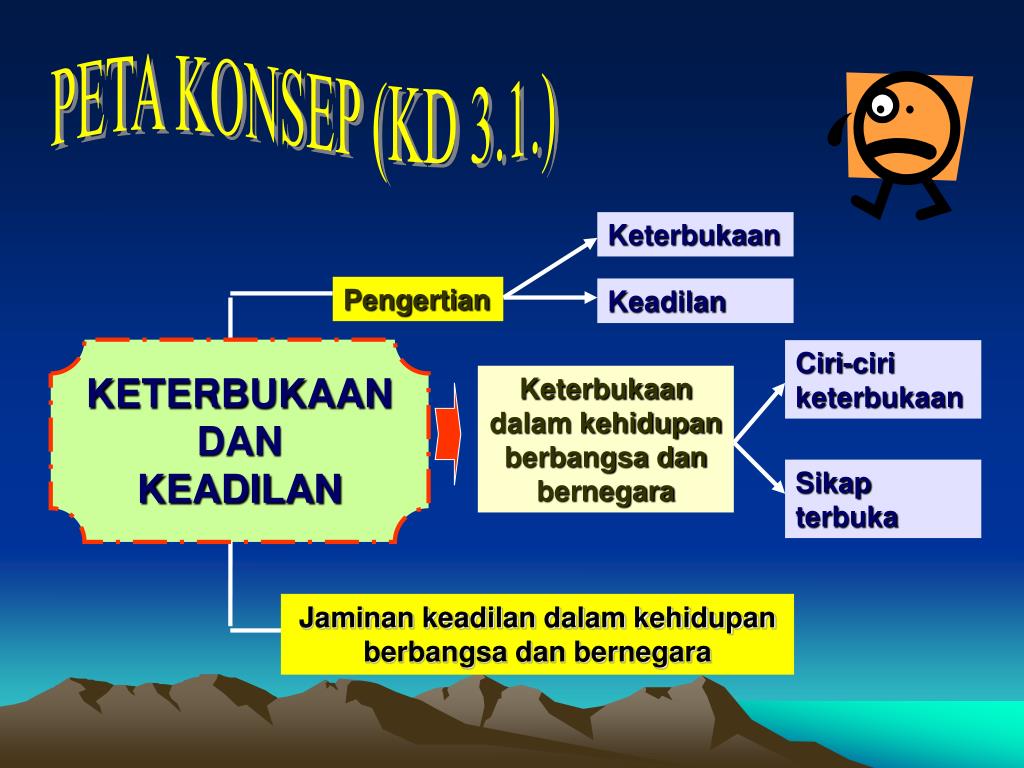 PETA KONSEP (KD 3.1.)

KETERBUKAAN DAN KEADILAN

Pengertian

Keterbukaan

Keadilan

Keterbukaan dalam kehidupan berbangsa dan bernegara

Ciri-ciri keterbukaan

Sikap terbuka

Jaminan keadilan dalam kehidupan berbangsa dan bernegara